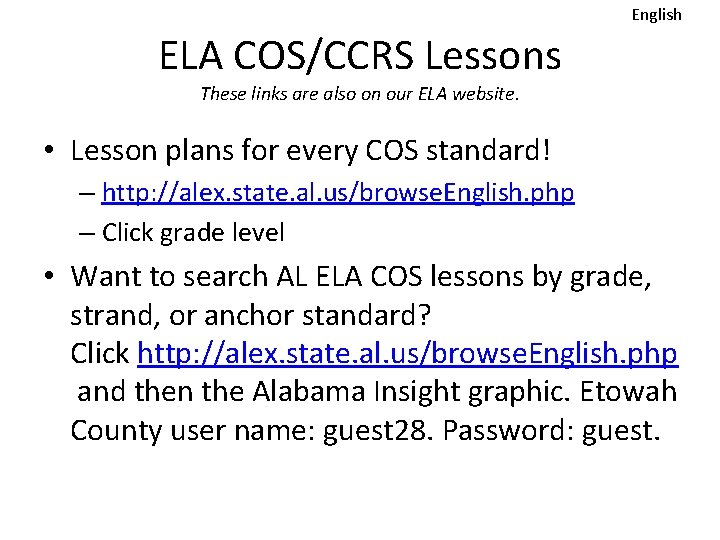 English

ELA COS/CCRS Lessons

These links are also on our ELA website.

• Lesson plans for every COS standard!
– http://alex.state.al.us/browseEnglish.php
– Click grade level

• Want to search AL ELA COS lessons by grade, strand, or anchor standard? Click http://alex.state.al.us/browseEnglish.php and then the Alabama Insight graphic. Etowah County user name: guest28. Password: guest.